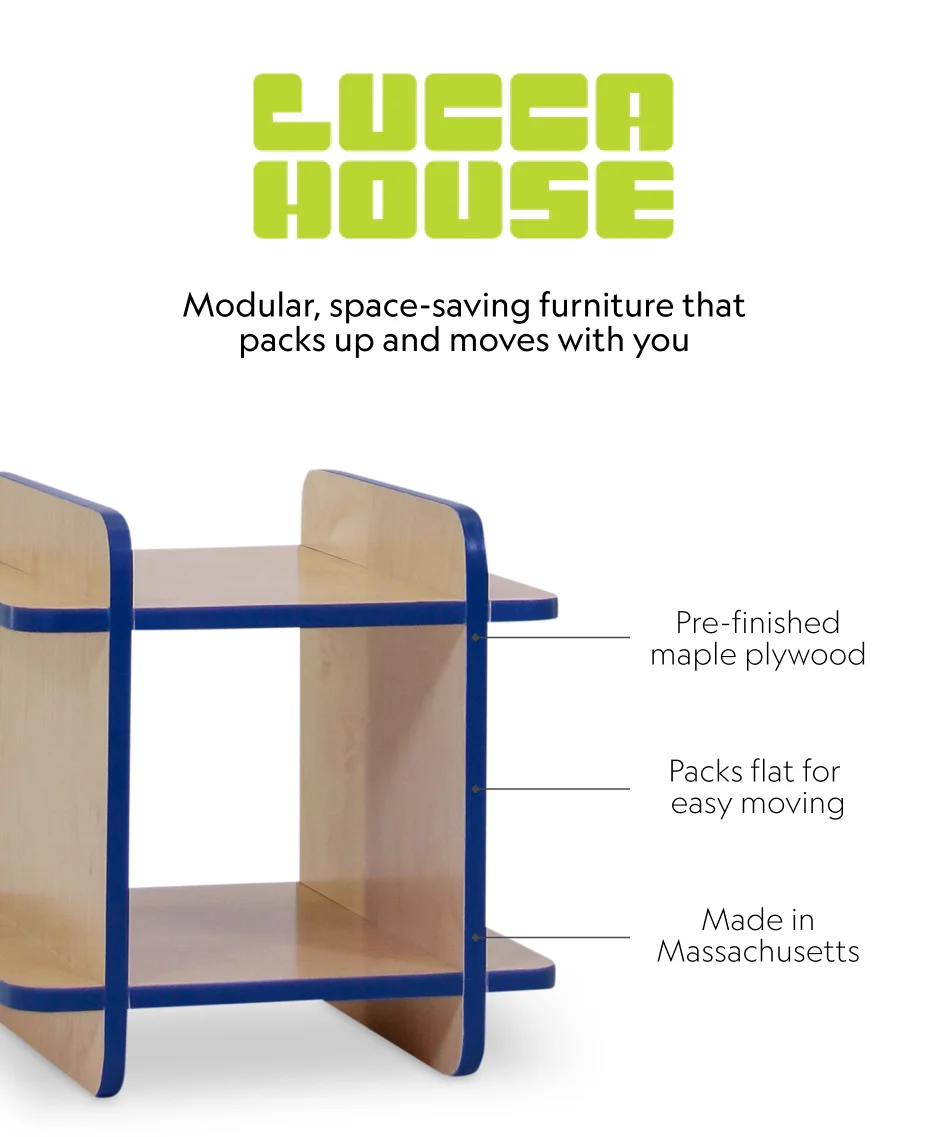 LUCCA HOUSE

Modular, space-saving furniture that packs up and moves with you

Pre-finished maple plywood

Packs flat for easy moving

Made in Massachusetts